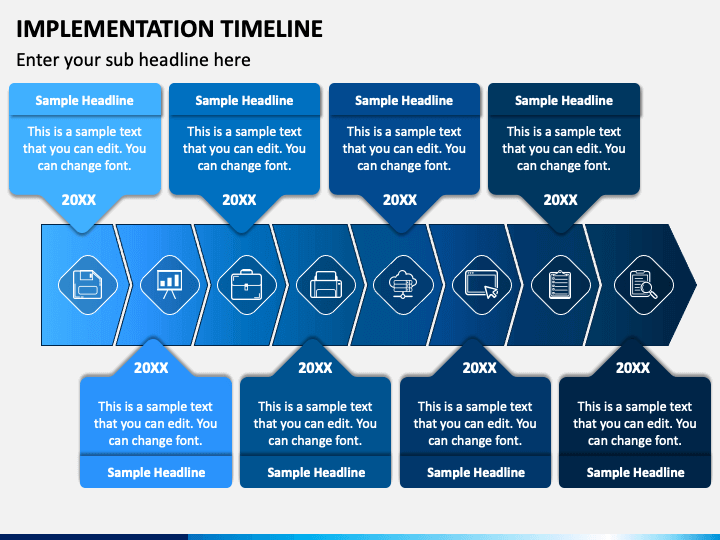 IMPLEMENTATION TIMELINE

Enter your sub headline here

Sample Headline

This is a sample text that you can edit. You can change font.

20XX

Sample Headline

This is a sample text that you can edit. You can change font.

20XX

Sample Headline

This is a sample text that you can edit. You can change font.

20XX

Sample Headline

This is a sample text that you can edit. You can change font.

20XX

20XX

This is a sample text that you can edit. You can change font.

Sample Headline

20XX

This is a sample text that you can edit. You can change font.

Sample Headline

20XX

This is a sample text that you can edit. You can change font.

Sample Headline

20XX

This is a sample text that you can edit. You can change font.

Sample Headline